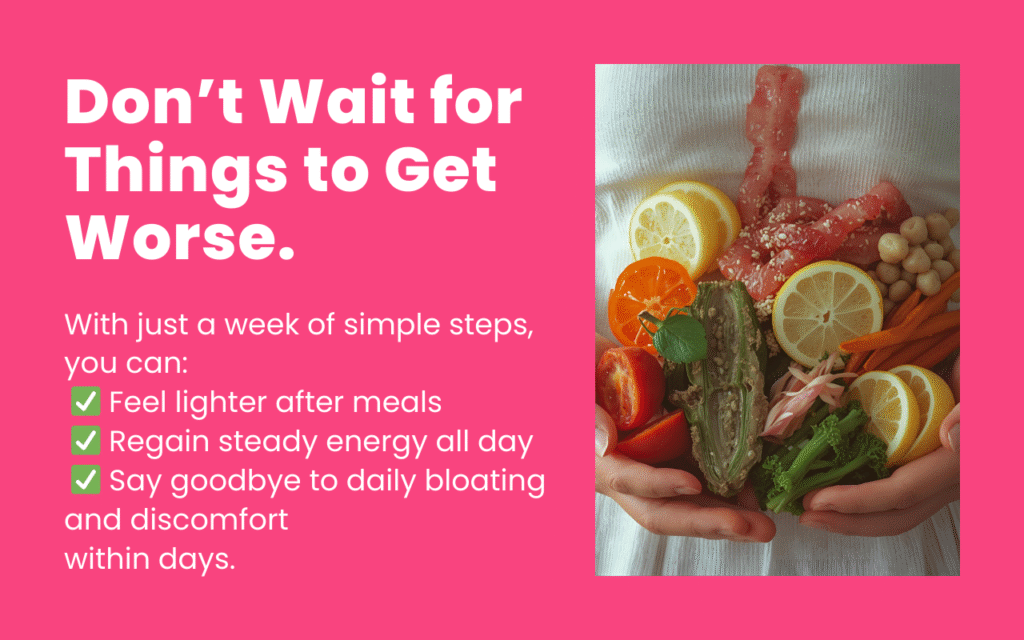 Don’t Wait for Things to Get Worse.

With just a week of simple steps, you can:
✅ Feel lighter after meals
✅ Regain steady energy all day
✅ Say goodbye to daily bloating and discomfort
within days.